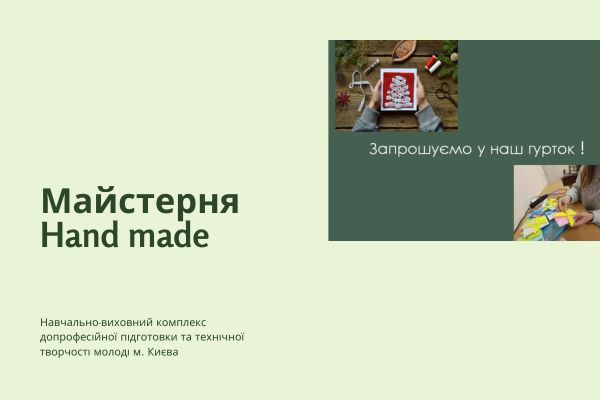 Запрошуємо у наш гурток !

Майстерня
Hand made

Навчально-виховний комплекс допрофесійної підготовки та технічної творчості молоді м. Києва